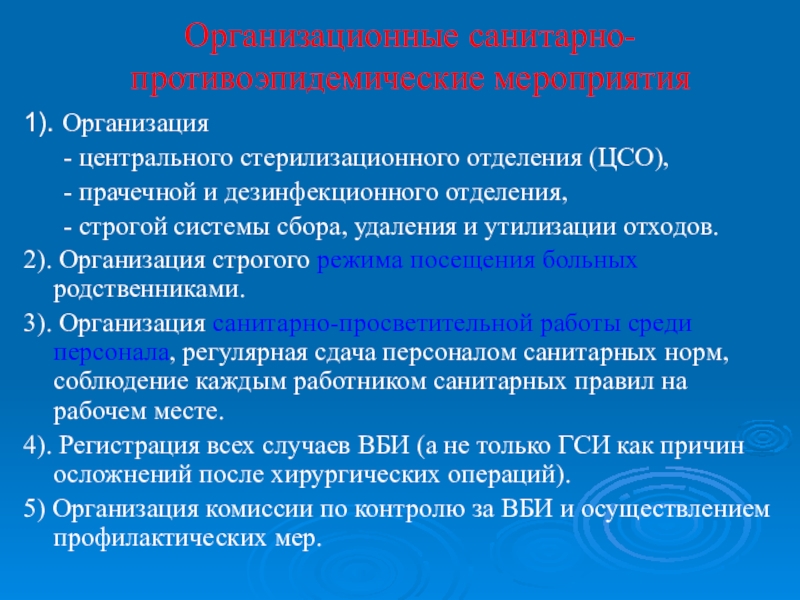 Организационные санитарно-противоэпидемические мероприятия

1). Организация

- центрального стерилизационного отделения (ЦСО),

- прачечной и дезинфекционного отделения,

- строгой системы сбора, удаления и утилизации отходов.

2). Организация строгого режима посещения больных родственниками.

3). Организация санитарно-просветительной работы среди персонала, регулярная сдача персоналом санитарных норм, соблюдение каждым работником санитарных правил на рабочем месте.

4). Регистрация всех случаев ВБИ (а не только ГСИ как причин осложнений после хирургических операций).

5) Организация комиссии по контролю за ВБИ и осуществлением профилактических мер.